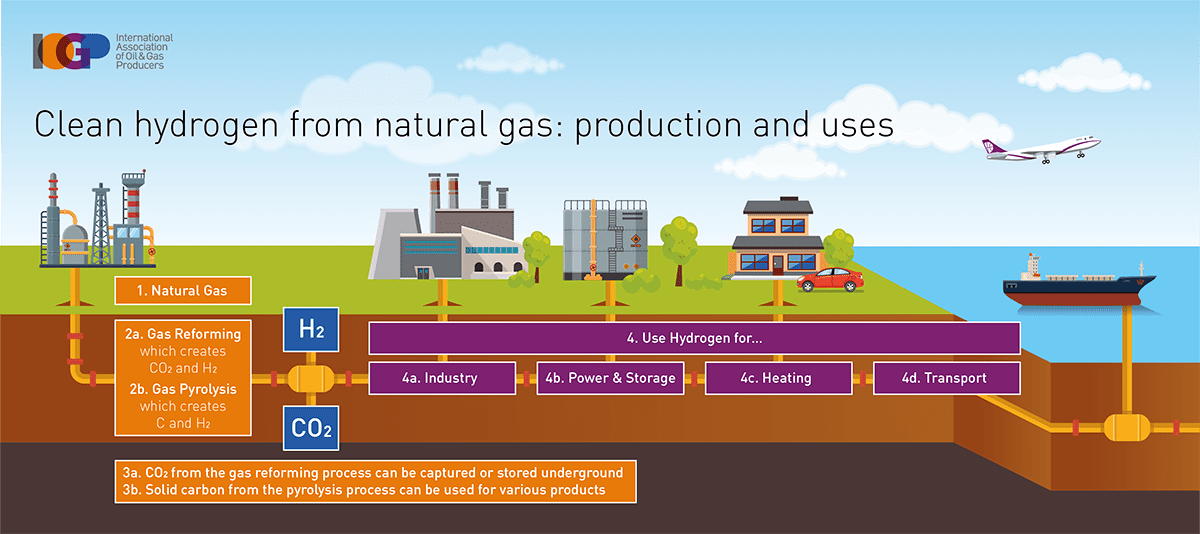 IOGP International Association of Oil & Gas Producers

Clean hydrogen from natural gas: production and uses

1. Natural Gas

2a. Gas Reforming which creates $CO_2$ and $H_2$
2b. Gas Pyrolysis which creates C and $H_2$

$H_2$

$CO_2$

4. Use Hydrogen for...

4a. Industry

4b. Power & Storage

4c. Heating

4d. Transport

3a. $CO_2$ from the gas reforming process can be captured or stored underground
3b. Solid carbon from the pyrolysis process can be used for various products